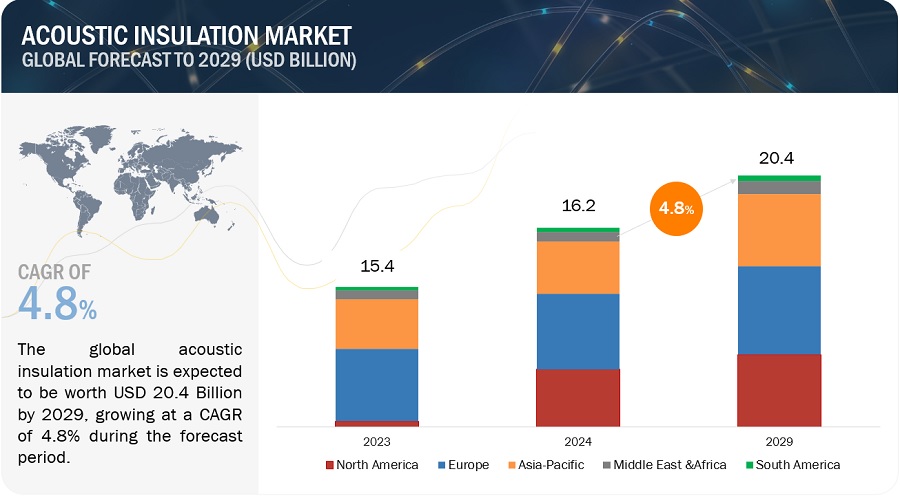 ACOUSTIC INSULATION MARKET
GLOBAL FORECAST TO 2029 (USD BILLION)

CAGR OF
4.8%

The global acoustic insulation market is expected to be worth USD 20.4 Billion by 2029, growing at a CAGR of 4.8% during the forecast period.

15.4
16.2
4.8%
20.4

2023
2024
2029

North America
Europe
Asia-Pacific
Middle East &Africa
South America